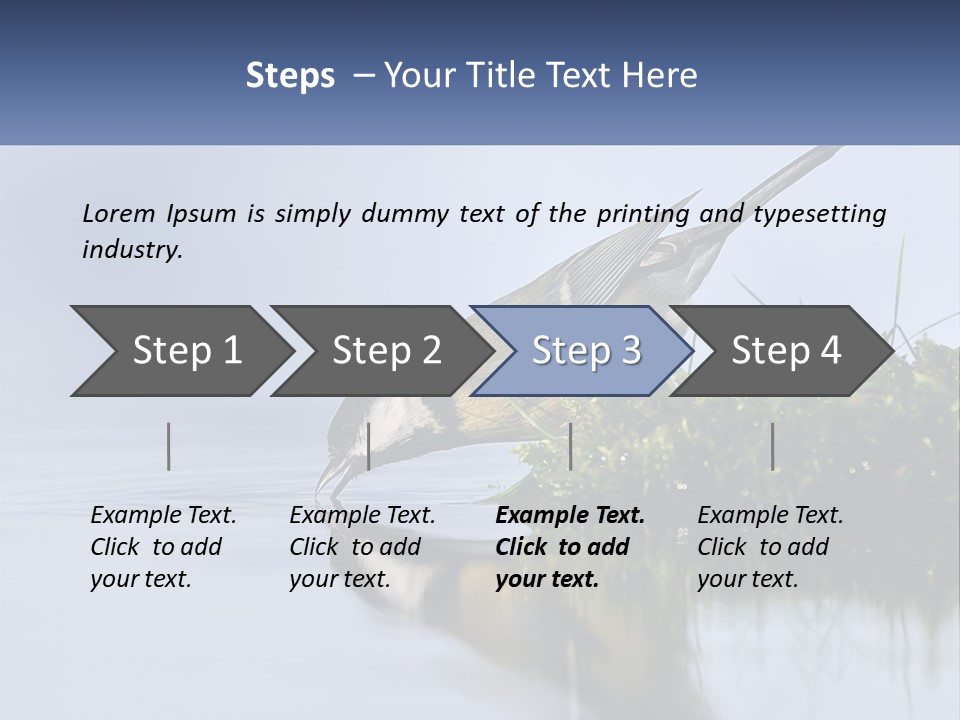 Steps – Your Title Text Here

Lorem Ipsum is simply dummy text of the printing and typesetting industry.

Step 1

Step 2

Step 3

Step 4

Example Text. Click to add your text.

Example Text. Click to add your text.

Example Text. Click to add your text.

Example Text. Click to add your text.